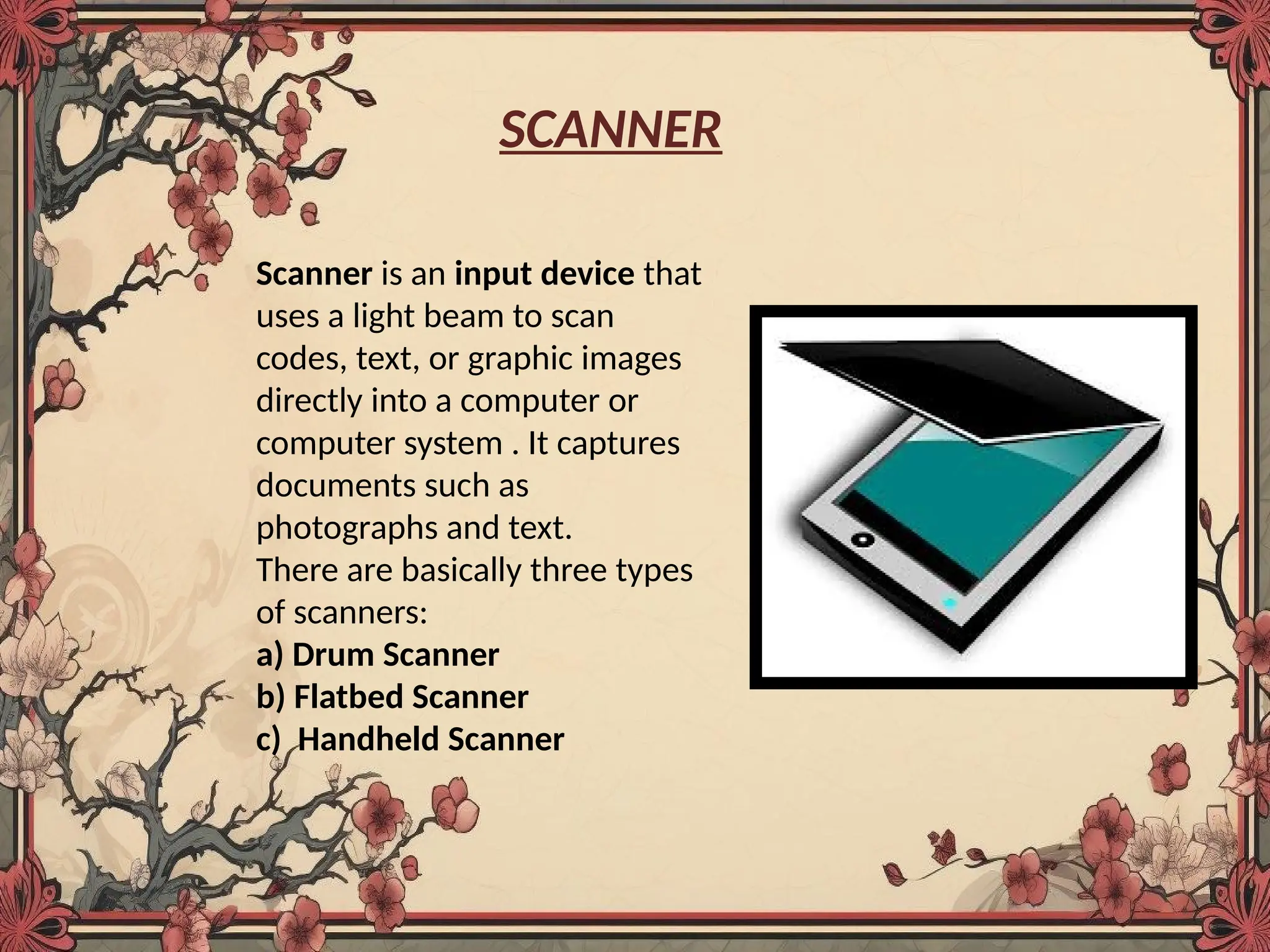 SCANNER

Scanner is an input device that uses a light beam to scan codes, text, or graphic images directly into a computer or computer system . It captures documents such as photographs and text.
There are basically three types of scanners:
a) Drum Scanner
b) Flatbed Scanner
c)  Handheld Scanner